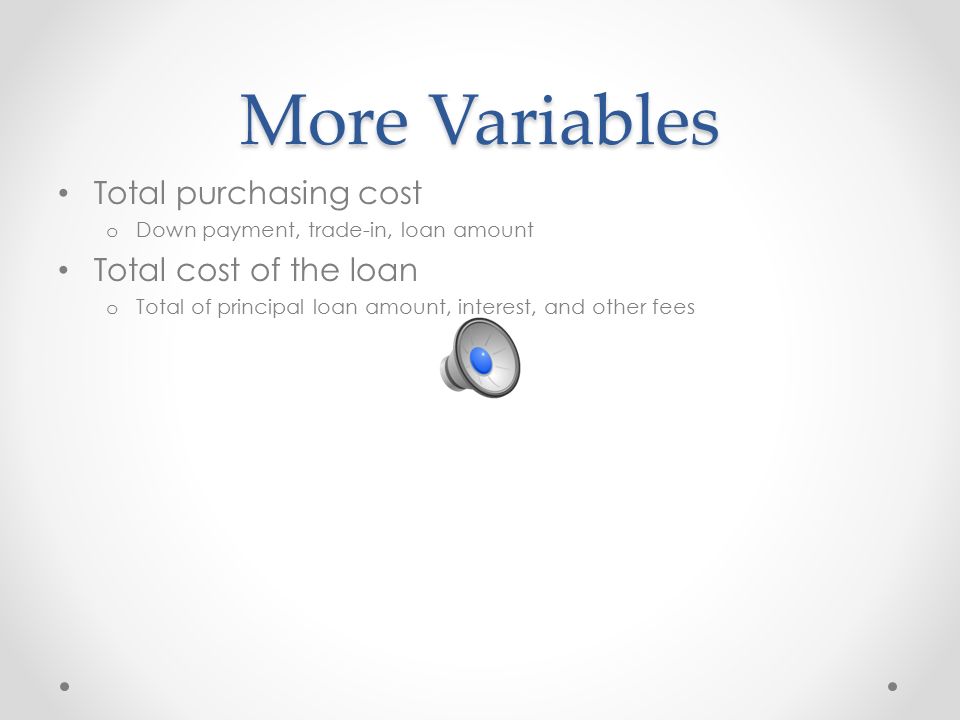 More Variables

• Total purchasing cost
  o Down payment, trade-in, loan amount
• Total cost of the loan
  o Total of principal loan amount, interest, and other fees